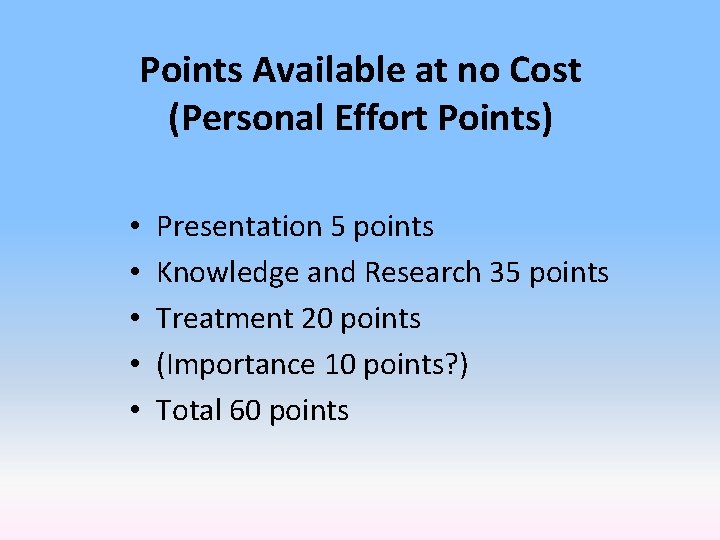 Points Available at no Cost
(Personal Effort Points)

• Presentation 5 points
• Knowledge and Research 35 points
• Treatment 20 points
• (Importance 10 points?)
• Total 60 points